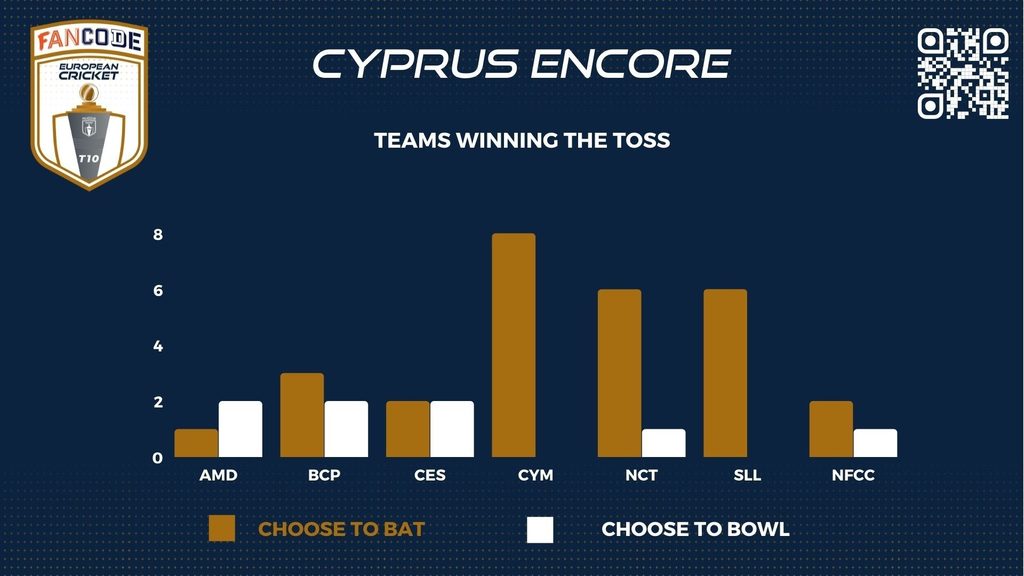 FANCODE
EUROPEAN CRICKET
T10

CYPRUS ENCORE

TEAMS WINNING THE TOSS

8
6
4
2
0

AMD
BCP
CES
CYM
NCT
SLL
NFCC

CHOOSE TO BAT
CHOOSE TO BOWL